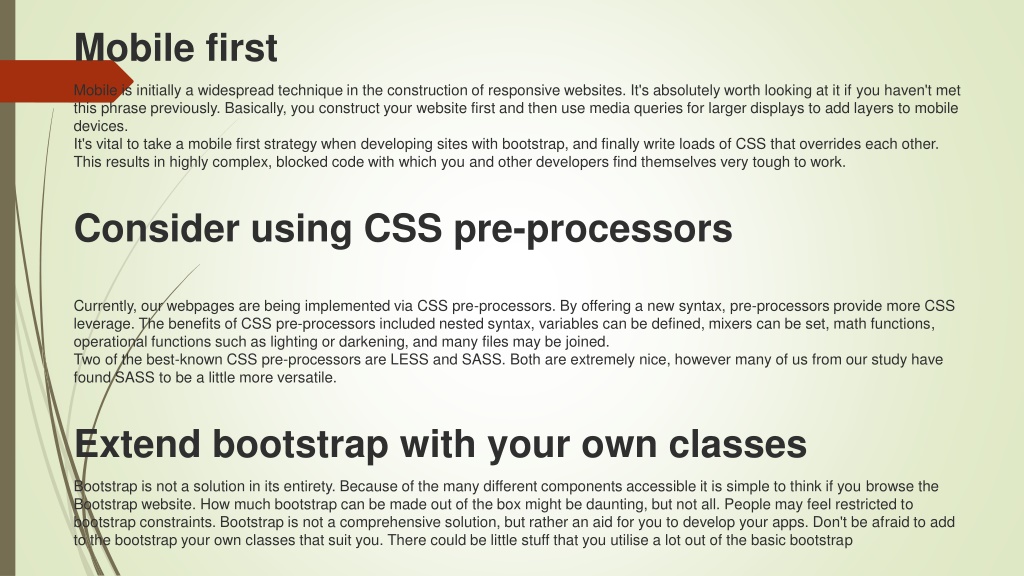 Mobile first

Mobile is initially a widespread technique in the construction of responsive websites. It's absolutely worth looking at it if you haven't met this phrase previously. Basically, you construct your website first and then use media queries for larger displays to add layers to mobile devices.
It's vital to take a mobile first strategy when developing sites with bootstrap, and finally write loads of CSS that overrides each other. This results in highly complex, blocked code with which you and other developers find themselves very tough to work.

Consider using CSS pre-processors

Currently, our webpages are being implemented via CSS pre-processors. By offering a new syntax, pre-processors provide more CSS leverage. The benefits of CSS pre-processors included nested syntax, variables can be defined, mixers can be set, math functions, operational functions such as lighting or darkening, and many files may be joined.
Two of the best-known CSS pre-processors are LESS and SASS. Both are extremely nice, however many of us from our study have found SASS to be a little more versatile.

Extend bootstrap with your own classes

Bootstrap is not a solution in its entirety. Because of the many different components accessible it is simple to think if you browse the Bootstrap website. How much bootstrap can be made out of the box might be daunting, but not all. People may feel restricted to bootstrap constraints. Bootstrap is not a comprehensive solution, but rather an aid for you to develop your apps. Don't be afraid to add to the bootstrap your own classes that suit you. There could be little stuff that you utilise a lot out of the basic bootstrap